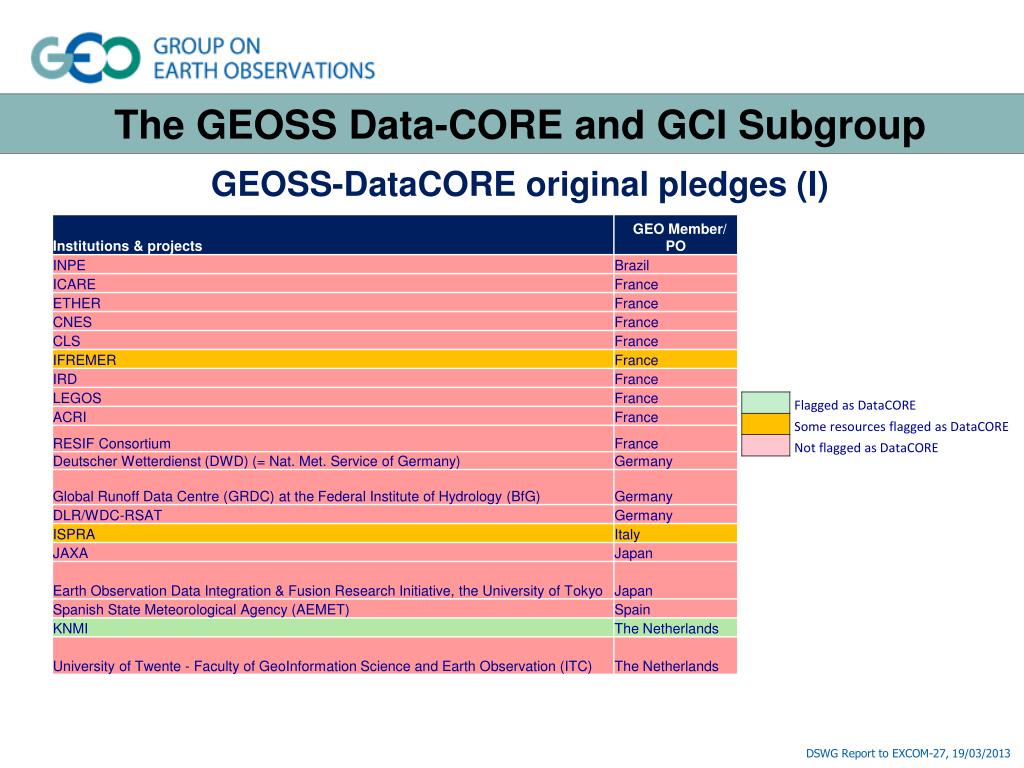 GEO GROUP ON EARTH OBSERVATIONS

The GEOSS Data-CORE and GCI Subgroup

GEOSS-DataCORE original pledges (I)

| Institutions & projects | GEO Member/ PO |
|---|---|
| INPE | Brazil |
| ICARE | France |
| ETHER | France |
| CNES | France |
| CLS | France |
| IFREMER | France |
| IRD | France |
| LEGOS | France |
| ACRI | France |
| RESIF Consortium | France |
| Deutscher Wetterdienst (DWD) (= Nat. Met. Service of Germany) | Germany |
| Global Runoff Data Centre (GRDC) at the Federal Institute of Hydrology (BfG) | Germany |
| DLR/WDC-RSAT | Germany |
| ISPRA | Italy |
| JAXA | Japan |
| Earth Observation Data Integration & Fusion Research Initiative, the University of Tokyo | Japan |
| Spanish State Meteorological Agency (AEMET) | Spain |
| KNMI | The Netherlands |
| University of Twente - Faculty of GeoInformation Science and Earth Observation (ITC) | The Netherlands |

Flagged as DataCORE
Some resources flagged as DataCORE
Not flagged as DataCORE

DSWG Report to EXCOM-27, 19/03/2013